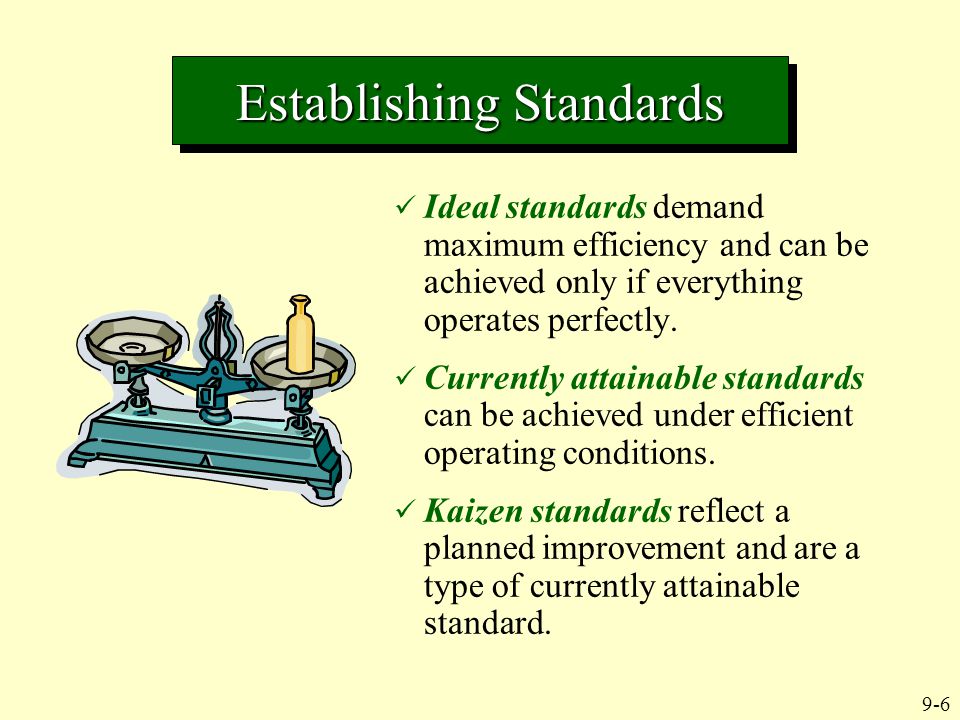 Establishing Standards

✓ Ideal standards demand maximum efficiency and can be achieved only if everything operates perfectly.

✓ Currently attainable standards can be achieved under efficient operating conditions.

✓ Kaizen standards reflect a planned improvement and are a type of currently attainable standard.

9-6